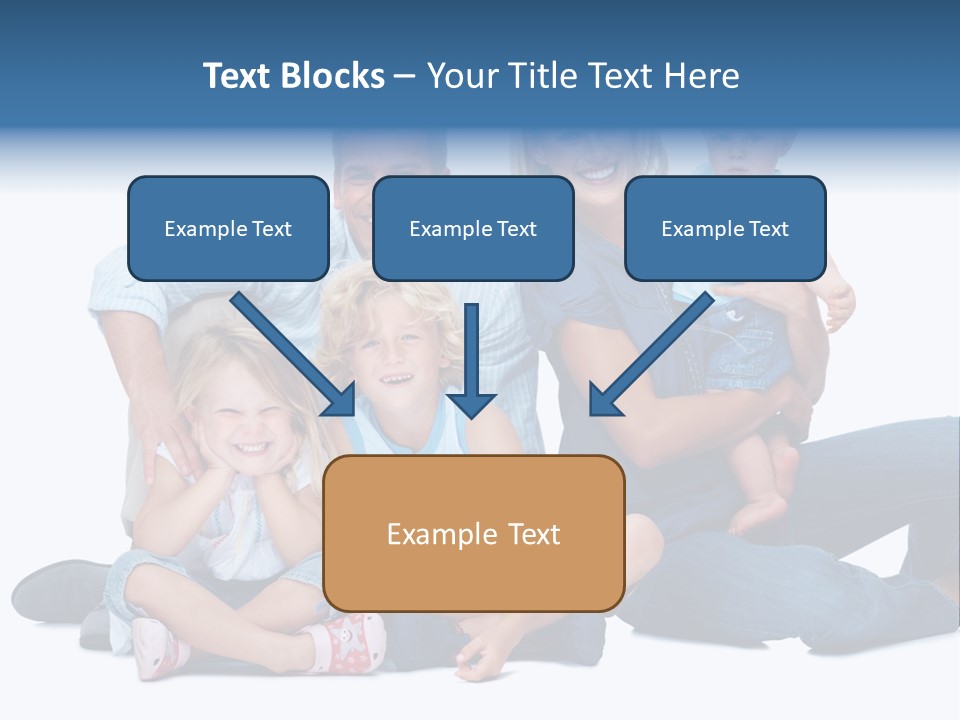 Text Blocks – Your Title Text Here

Example Text

Example Text

Example Text

Example Text